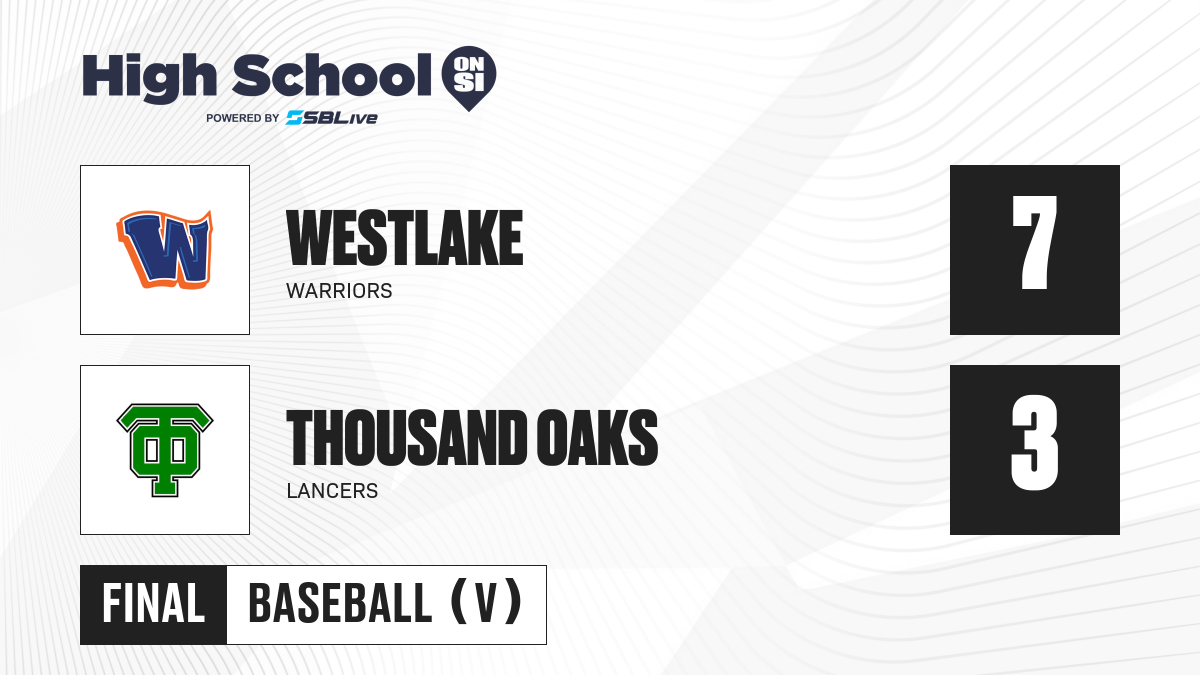 High School ON SI
POWERED BY SBLive

W

WESTLAKE
WARRIORS

7

TO

THOUSAND OAKS
LANCERS

3

FINAL

BASEBALL (V)